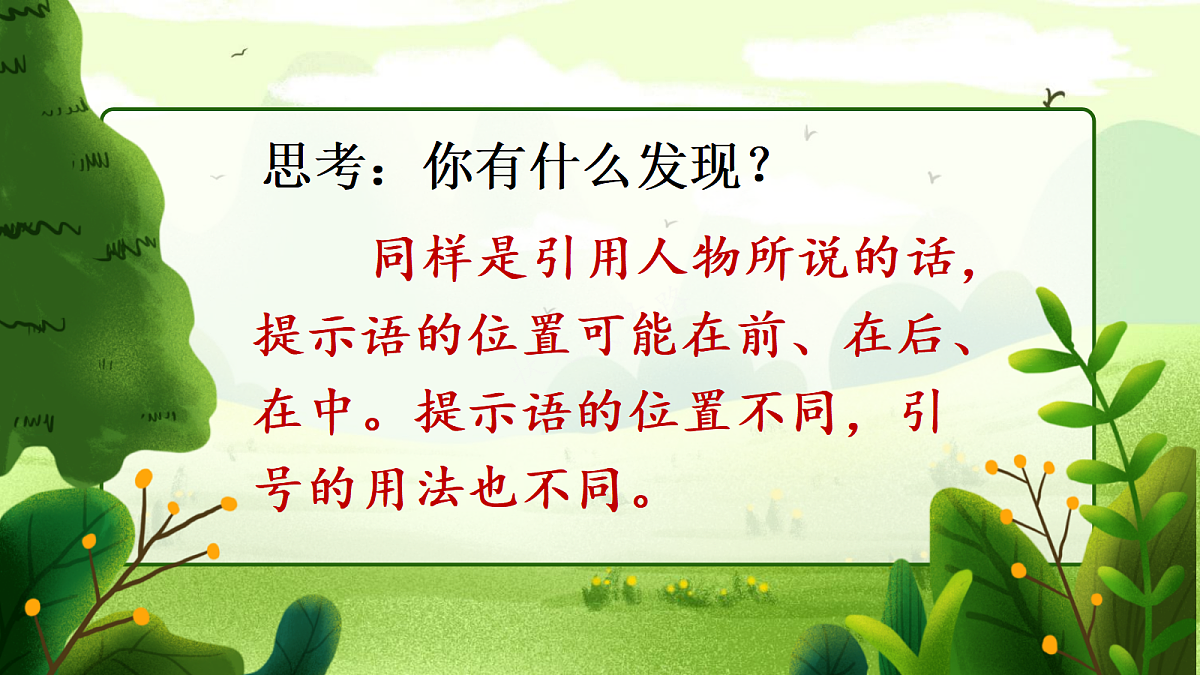 思考：你有什么发现？

同样是引用人物所说的话，提示语的位置可能在前、在后、在中。提示语的位置不同，引号的用法也不同。